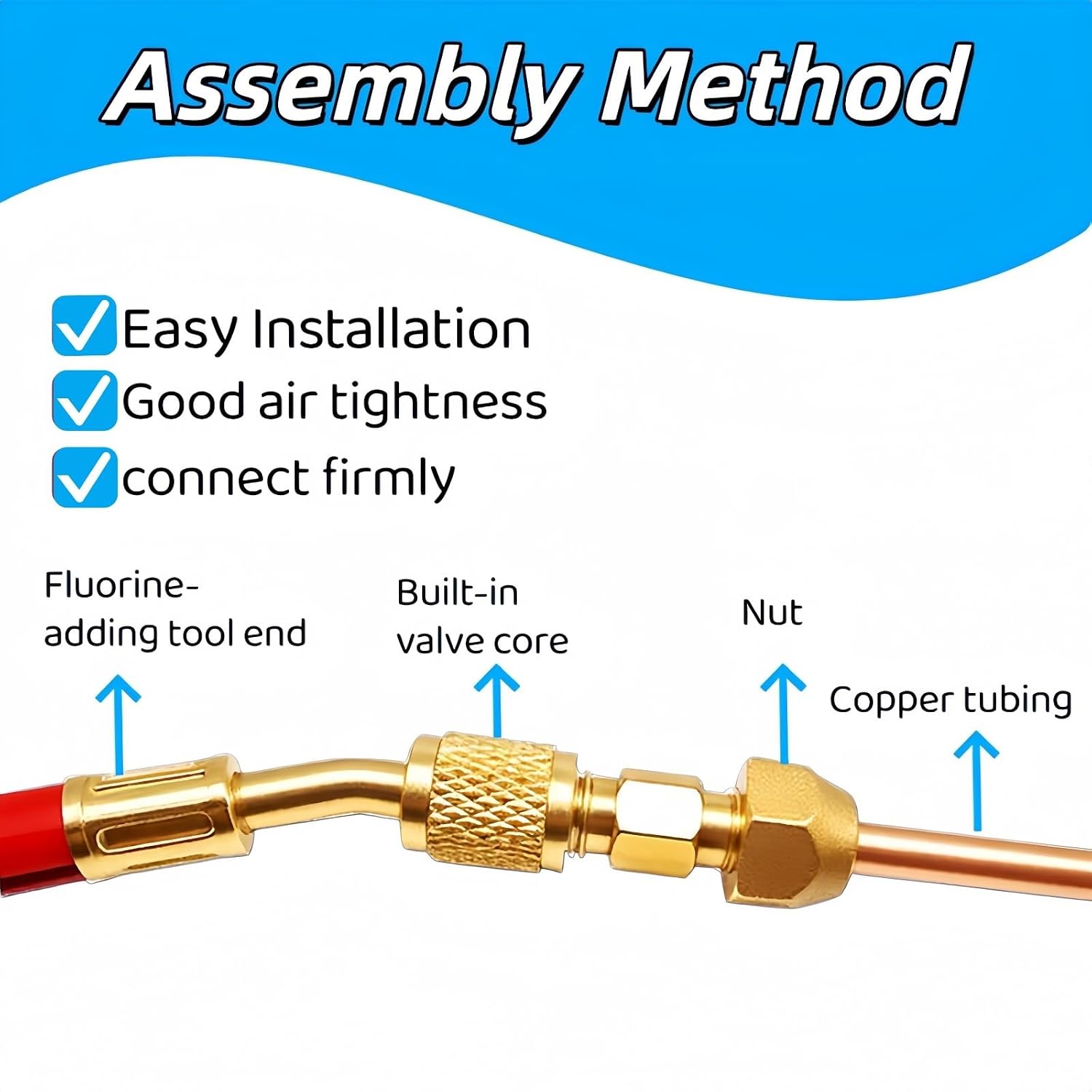 Assembly Method

Easy Installation
Good air tightness
connect firmly

Fluorine-adding tool end

Built-in valve core

Nut

Copper tubing